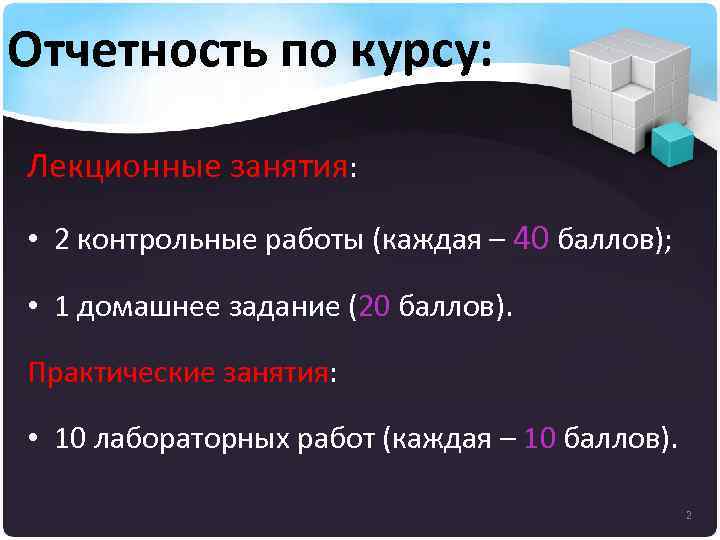 Отчетность по курсу:

Лекционные занятия:

• 2 контрольные работы (каждая – 40 баллов);

• 1 домашнее задание (20 баллов).

Практические занятия:

• 10 лабораторных работ (каждая – 10 баллов).

2